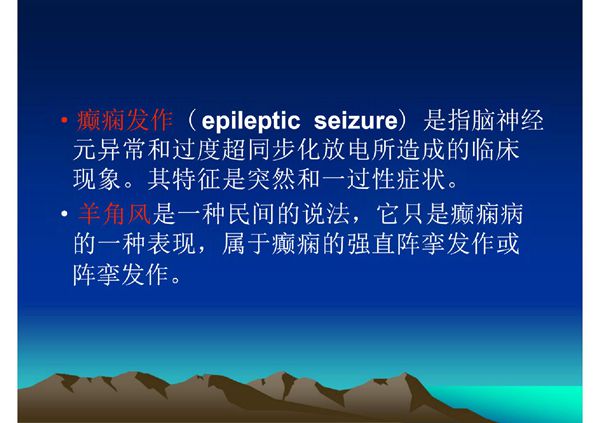 • 癫痫发作（epileptic seizure）是指脑神经元异常和过度超同步化放电所造成的临床现象。其特征是突然和一过性症状。

• 羊角风是一种民间的说法，它只是癫痫病的一种表现，属于癫痫的强直阵挛发作或阵挛发作。